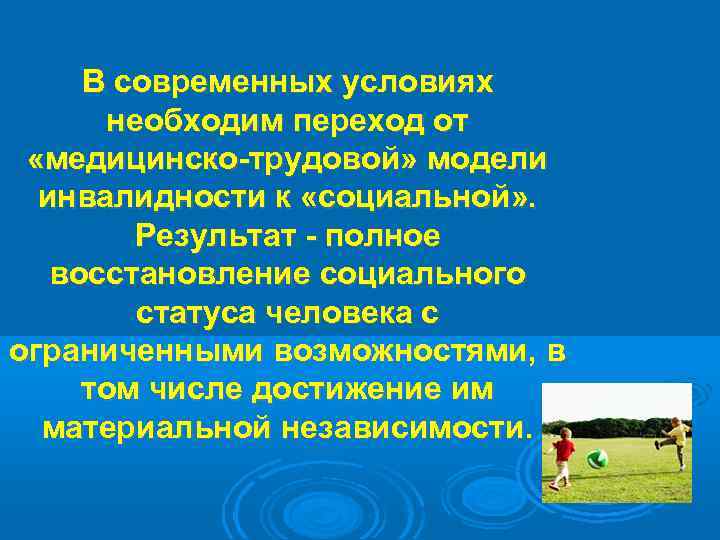 В современных условиях необходим переход от «медицинско-трудовой» модели инвалидности к «социальной». Результат - полное восстановление социального статуса человека с ограниченными возможностями, в том числе достижение им материальной независимости.